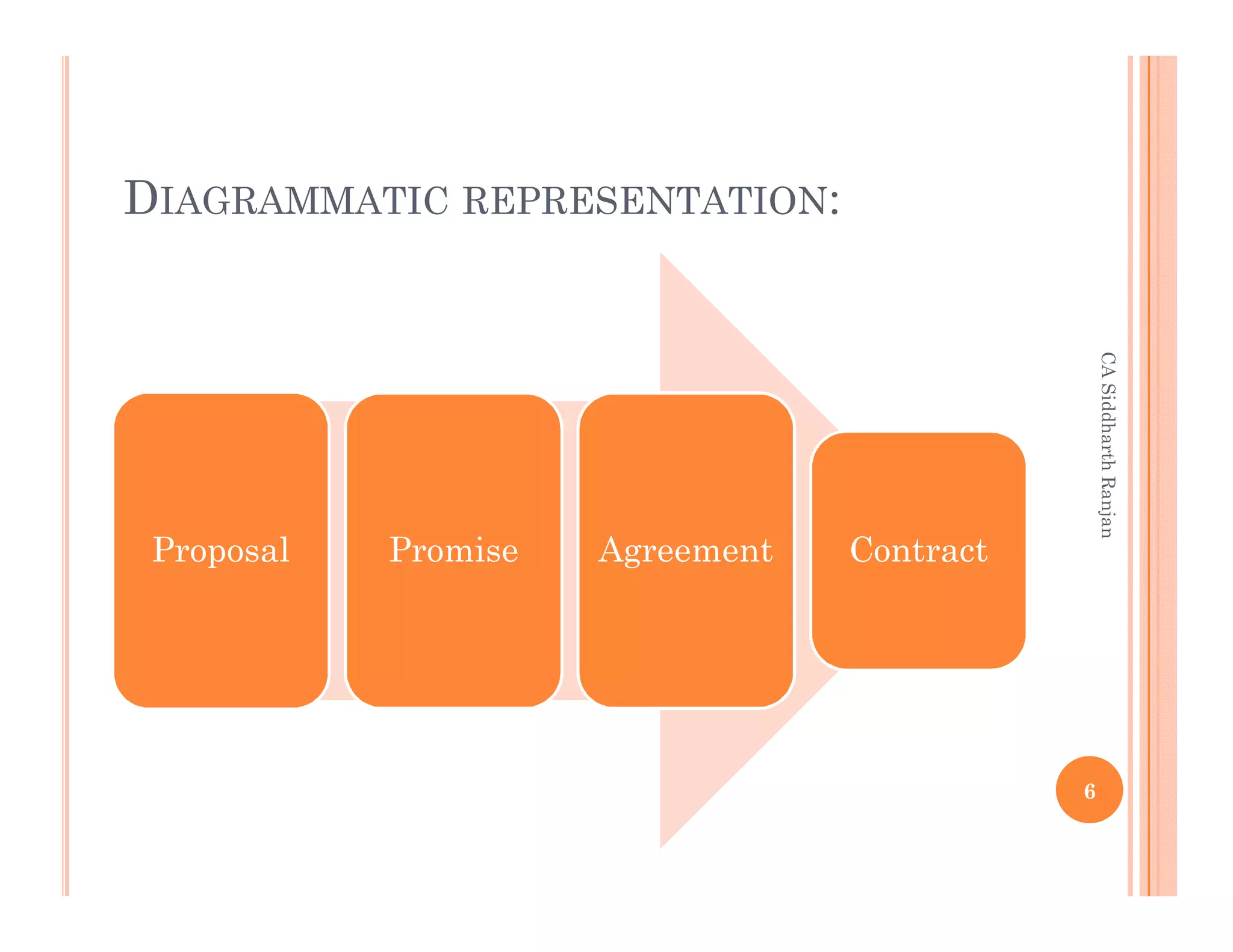 DIAGRAMMATIC REPRESENTATION:

Proposal

Promise

Agreement

Contract

CA Siddharth Ranjan

6